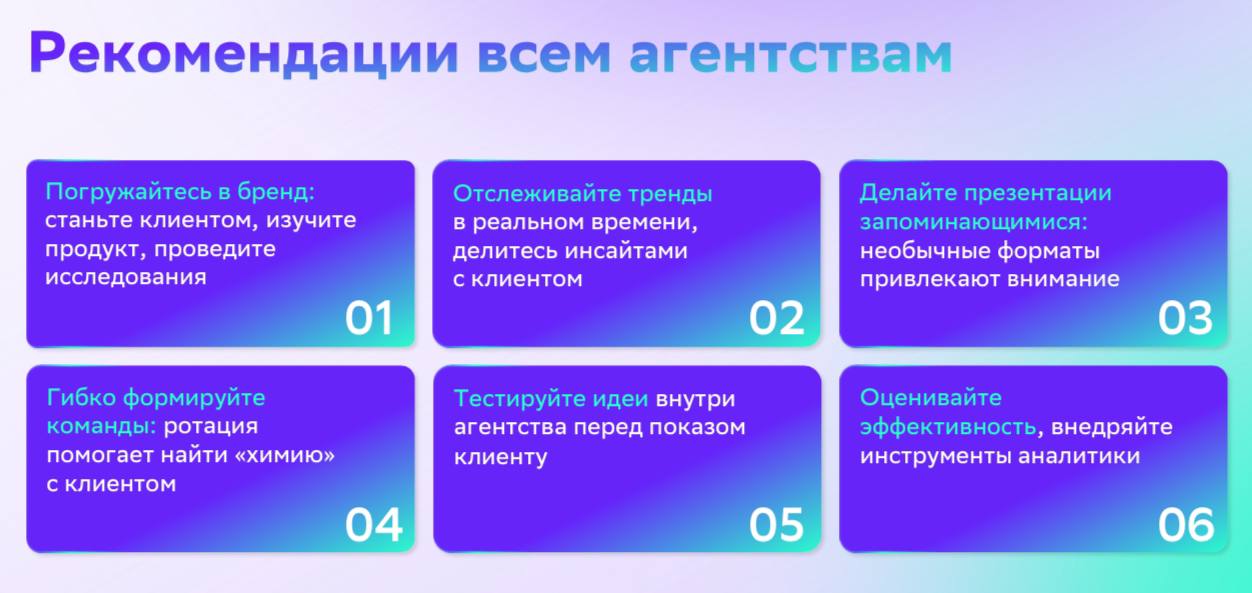 Рекомендации всем агентствам

Погружайтесь в бренд: станьте клиентом, изучите продукт, проведите исследования

01

Отслеживайте тренды в реальном времени, делитесь инсайтами с клиентом

02

Делайте презентации запоминающимися: необычные форматы привлекают внимание

03

Гибко формируйте команды: ротация помогает найти «химию» с клиентом

04

Тестируйте идеи внутри агентства перед показом клиенту

05

Оценивайте эффективность, внедряйте инструменты аналитики

06